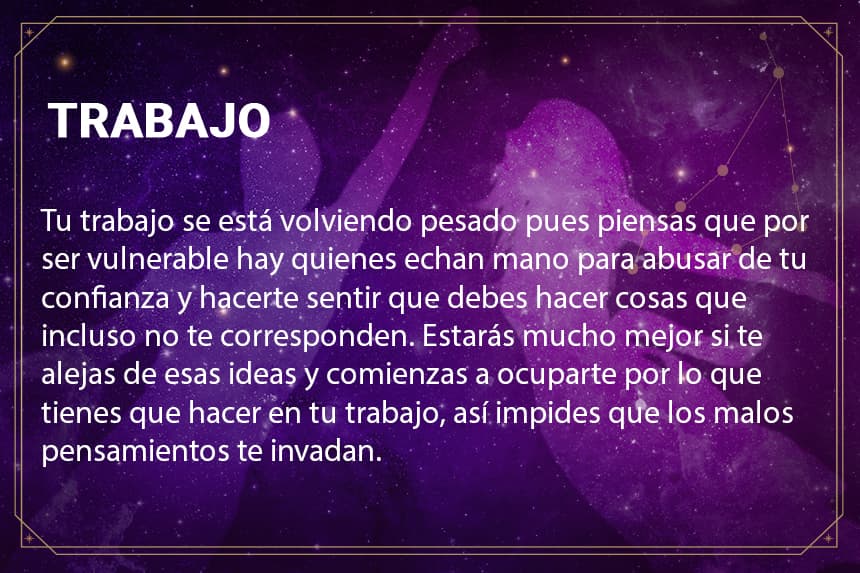 TRABAJO

Tu trabajo se está volviendo pesado pues piensas que por ser vulnerable hay quienes echan mano para abusar de tu confianza y hacerte sentir que debes hacer cosas que incluso no te corresponden. Estarás mucho mejor si te alejas de esas ideas y comienzas a ocuparte por lo que tienes que hacer en tu trabajo, así impides que los malos pensamientos te invadan.